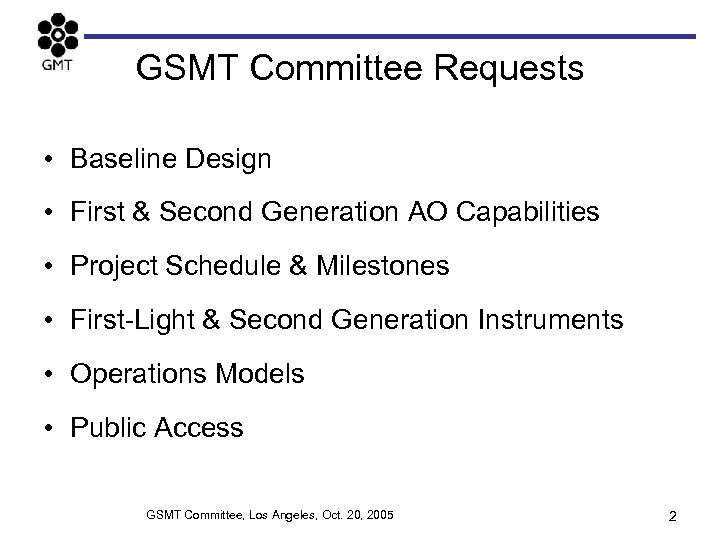 GMT

GSMT Committee Requests

• Baseline Design
• First & Second Generation AO Capabilities
• Project Schedule & Milestones
• First-Light & Second Generation Instruments
• Operations Models
• Public Access

GSMT Committee, Los Angeles, Oct. 20, 2005

2